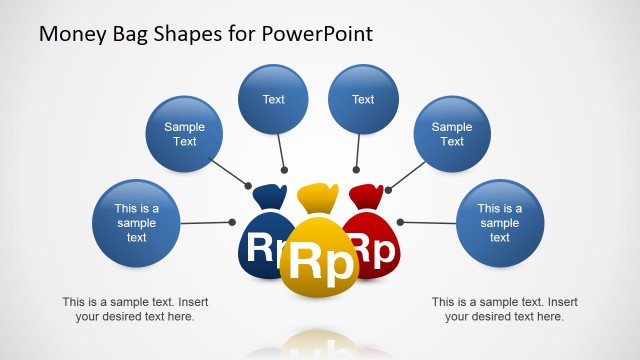 Money Bag Shapes for PowerPoint

This is a sample text

Sample Text

Text

Text

Sample Text

This is a sample text

Rp

Rp

Rp

This is a sample text. Insert your desired text here.

This is a sample text. Insert your desired text here.